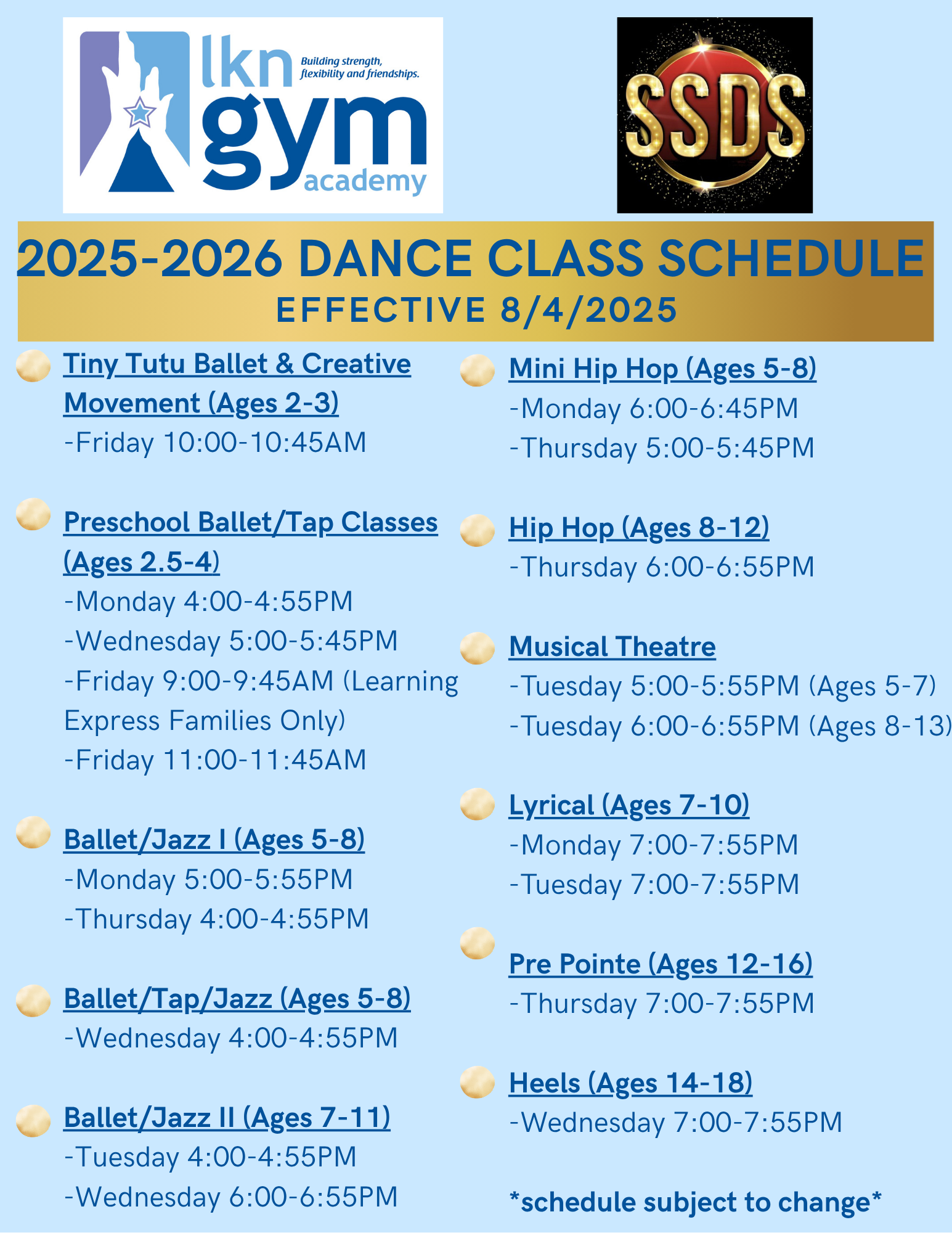 lkn gym academy
Building strength, flexibility and friendships.

SSDS

2025-2026 DANCE CLASS SCHEDULE
EFFECTIVE 8/4/2025

Tiny Tutu Ballet & Creative Movement (Ages 2-3)
-Friday 10:00-10:45AM

Preschool Ballet/Tap Classes (Ages 2.5-4)
-Monday 4:00-4:55PM
-Wednesday 5:00-5:45PM
-Friday 9:00-9:45AM (Learning Express Families Only)
-Friday 11:00-11:45AM

Ballet/Jazz I (Ages 5-8)
-Monday 5:00-5:55PM
-Thursday 4:00-4:55PM

Ballet/Tap/Jazz (Ages 5-8)
-Wednesday 4:00-4:55PM

Ballet/Jazz II (Ages 7-11)
-Tuesday 4:00-4:55PM
-Wednesday 6:00-6:55PM

Mini Hip Hop (Ages 5-8)
-Monday 6:00-6:45PM
-Thursday 5:00-5:45PM

Hip Hop (Ages 8-12)
-Thursday 6:00-6:55PM

Musical Theatre
-Tuesday 5:00-5:55PM (Ages 5-7)
-Tuesday 6:00-6:55PM (Ages 8-13)

Lyrical (Ages 7-10)
-Monday 7:00-7:55PM
-Tuesday 7:00-7:55PM

Pre Pointe (Ages 12-16)
-Thursday 7:00-7:55PM

Heels (Ages 14-18)
-Wednesday 7:00-7:55PM

*schedule subject to change*